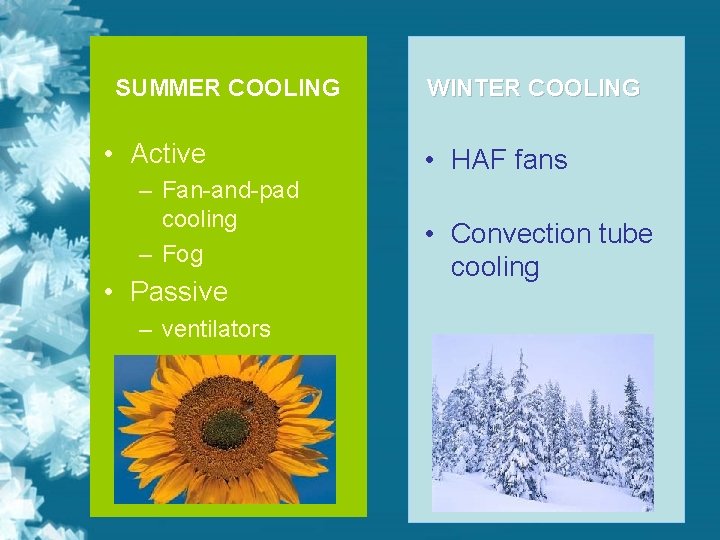 SUMMER COOLING

• Active
– Fan-and-pad cooling
– Fog
• Passive
– ventilators

WINTER COOLING

• HAF fans

• Convection tube cooling